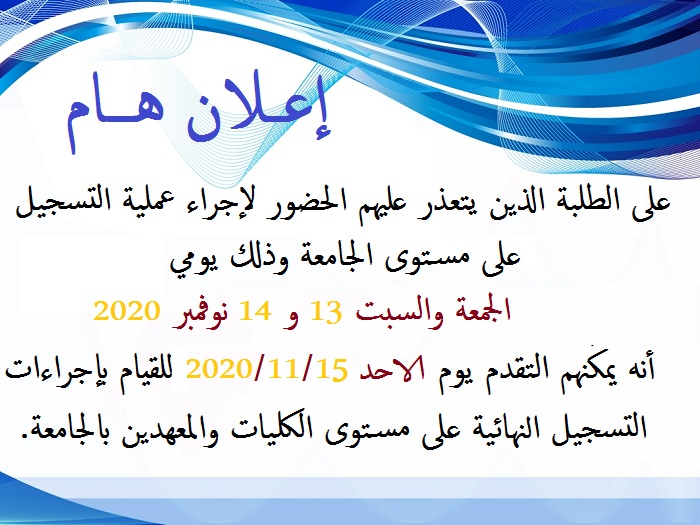 إعلان هـام

على الطلبة الذين يتعذر عليهم الحضور لإجراء عملية التسجيل على مستوى الجامعة وذلك يومي

الجمعة والسبت 13 و 14 نوفمبر 2020

أنه يمكنهم التقدم يوم الاحد 2020/11/15 للقيام بإجراءات التسجيل النهائية على مستوى الكليات والمعهدين بالجامعة.